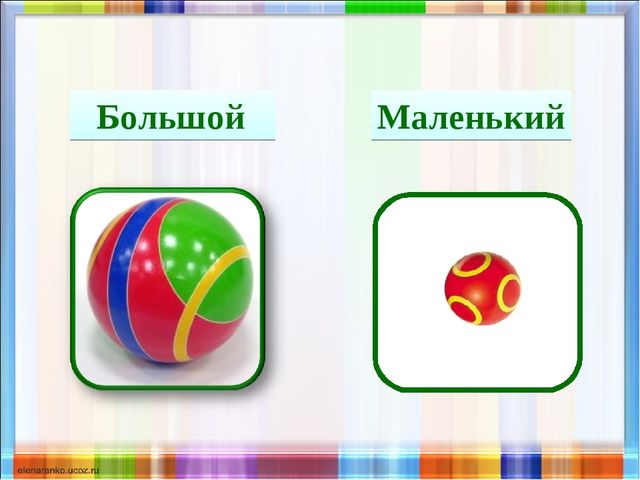 Большой

Маленький

elenaranko.ucoz.ru